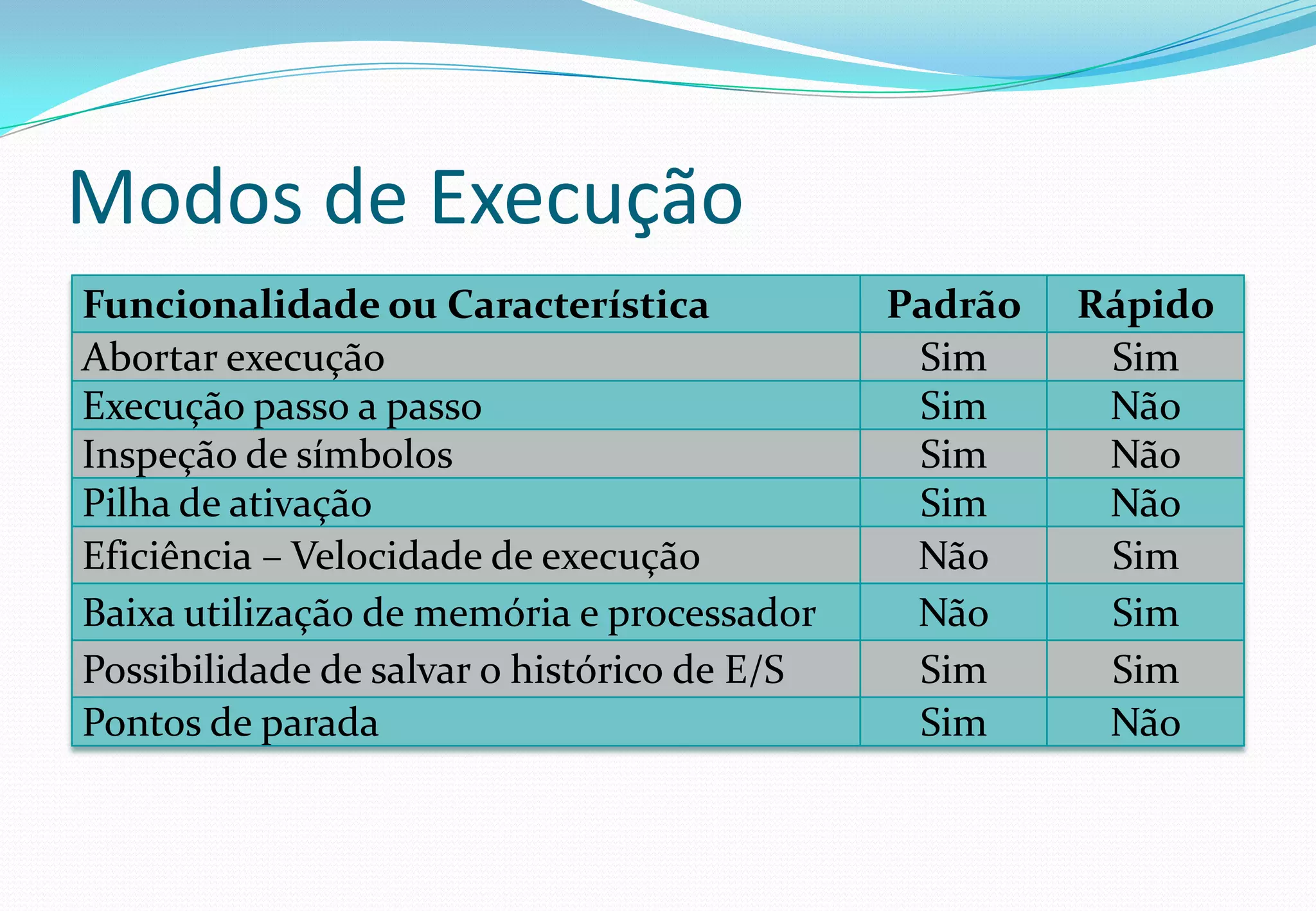 Modos de Execução

| Funcionalidade ou Característica | Padrão | Rápido |
|---|---|---|
| Abortar execução | Sim | Sim |
| Execução passo a passo | Sim | Não |
| Inspeção de símbolos | Sim | Não |
| Pilha de ativação | Sim | Não |
| Eficiência – Velocidade de execução | Não | Sim |
| Baixa utilização de memória e processador | Não | Sim |
| Possibilidade de salvar o histórico de E/S | Sim | Sim |
| Pontos de parada | Sim | Não |